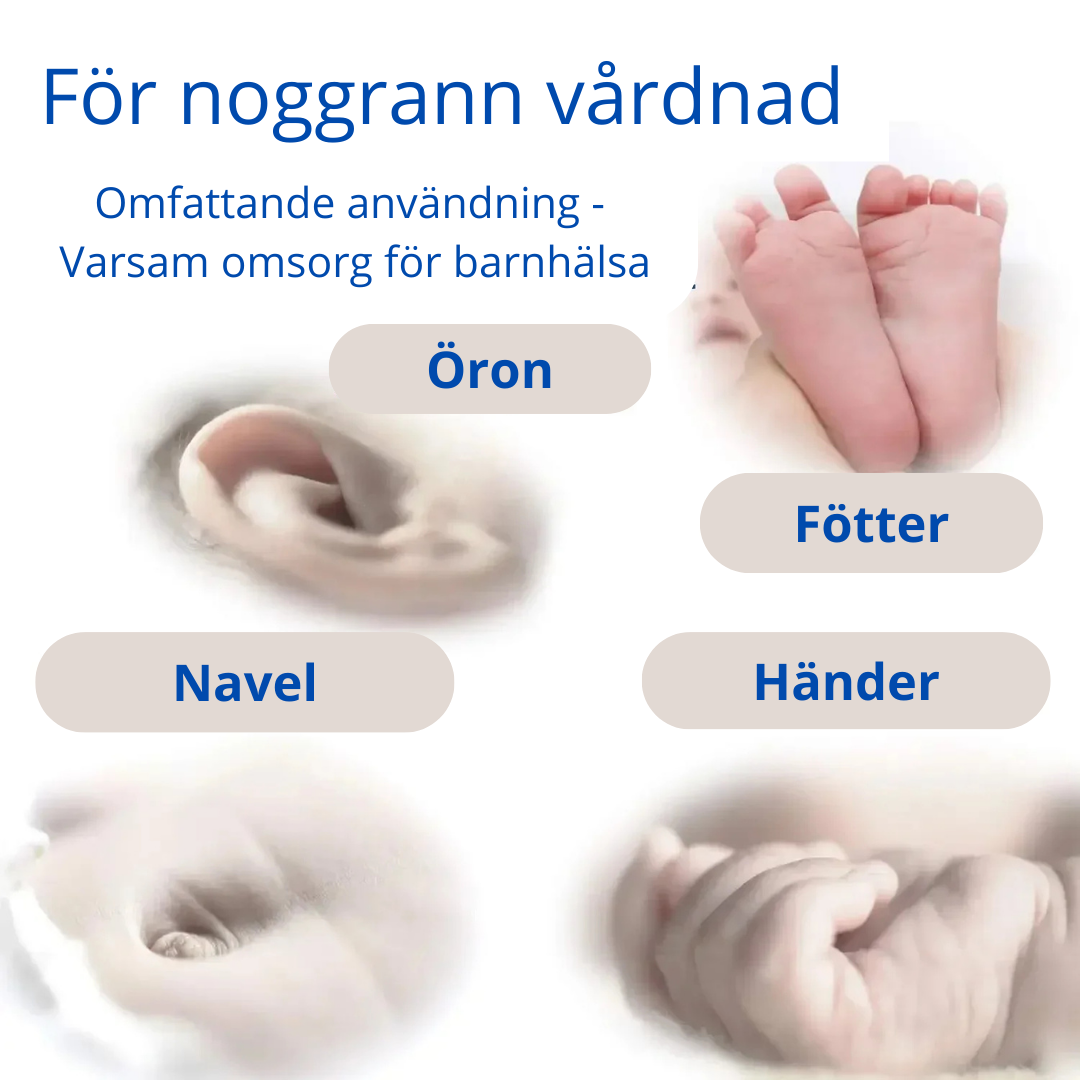 För noggrann vårdnad

Omfattande användning - Varsam omsorg för barnhälsa

Öron

Fötter

Navel

Händer